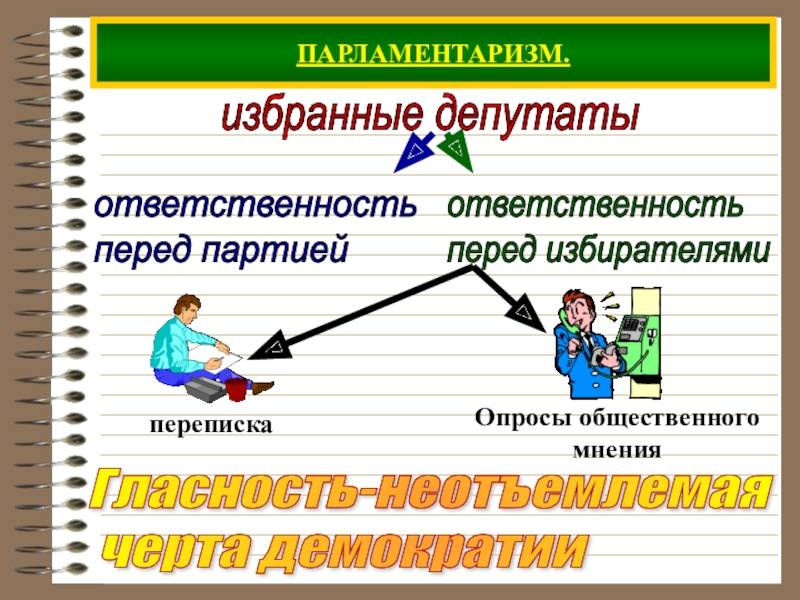 ПАРЛАМЕНТАРИЗМ.

избранные депутаты

ответственность перед партией

ответственность перед избирателями

переписка

Опросы общественного мнения

Гласность-неотъемлемая черта демократии